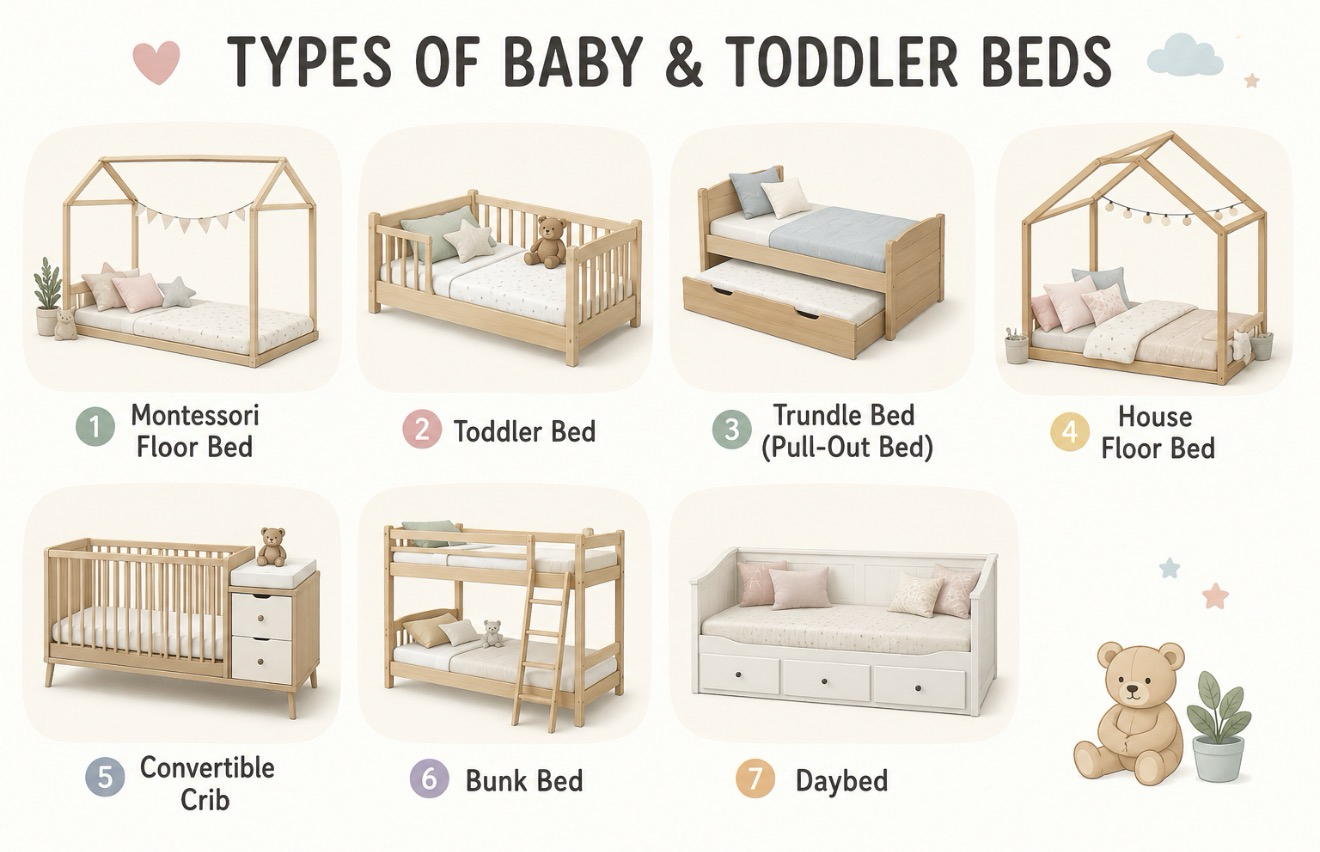 TYPES OF BABY & TODDLER BEDS

1 Montessori Floor Bed

2 Toddler Bed

3 Trundle Bed (Pull-Out Bed)

4 House Floor Bed

5 Convertible Crib

6 Bunk Bed

7 Daybed